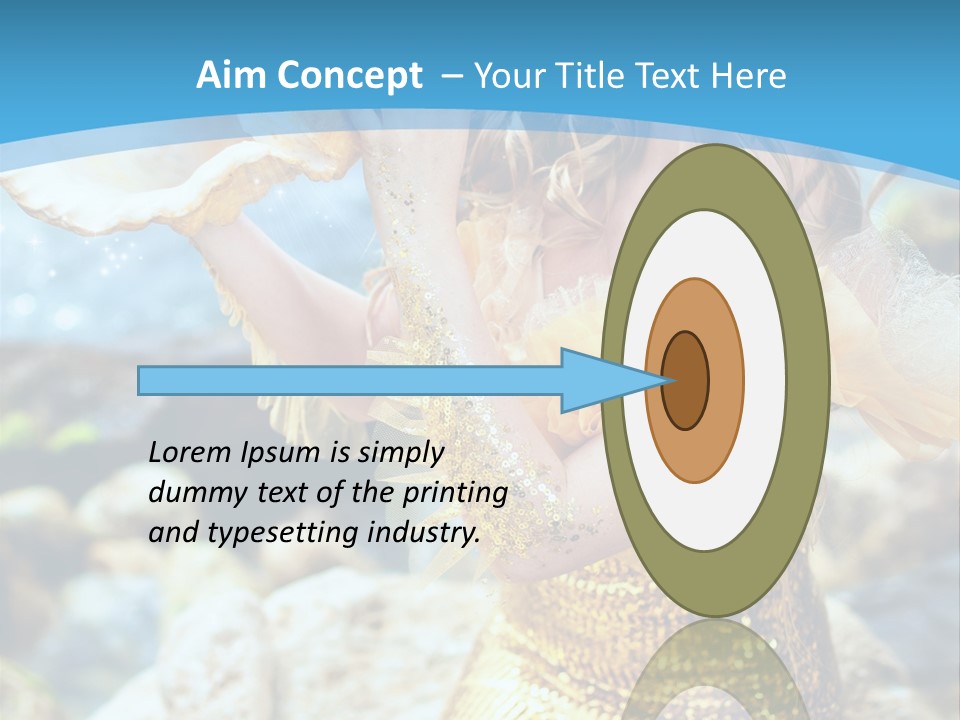 Aim Concept – Your Title Text Here

Lorem Ipsum is simply dummy text of the printing and typesetting industry.